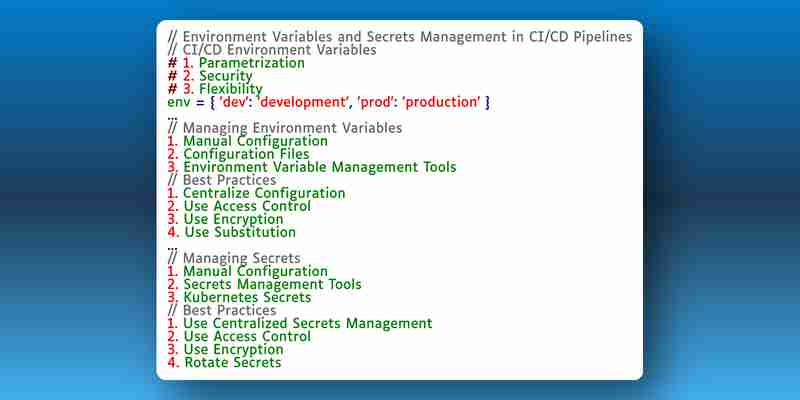 // Environment Variables and Secrets Management in CI/CD Pipelines
// CI/CD Environment Variables
# 1. Parametrization
# 2. Security
# 3. Flexibility
env = { 'dev': 'development', 'prod': 'production' }

...
// Managing Environment Variables
1. Manual Configuration
2. Configuration Files
3. Environment Variable Management Tools
// Best Practices
1. Centralize Configuration
2. Use Access Control
3. Use Encryption
4. Use Substitution

...
// Managing Secrets
1. Manual Configuration
2. Secrets Management Tools
3. Kubernetes Secrets
// Best Practices
1. Use Centralized Secrets Management
2. Use Access Control
3. Use Encryption
4. Rotate Secrets